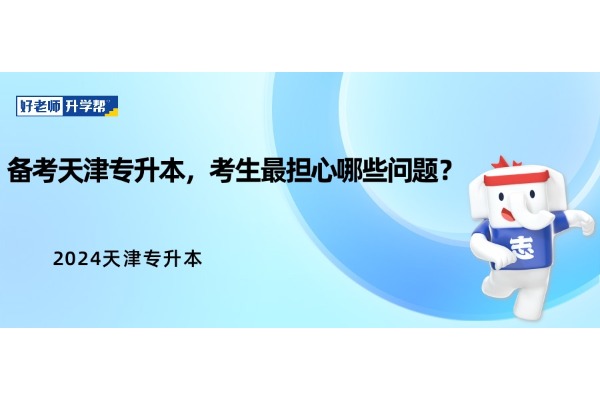 好老师 升学帮

备考天津专升本，考生最担心哪些问题？

2024天津专升本

志